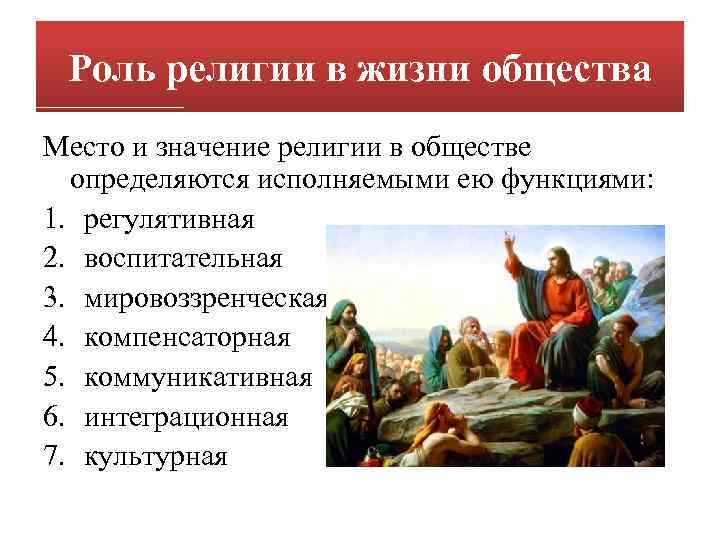 Роль религии в жизни общества

Место и значение религии в обществе определяются исполняемыми ею функциями:

1. регулятивная
2. воспитательная
3. мировоззренческая
4. компенсаторная
5. коммуникативная
6. интеграционная
7. культурная